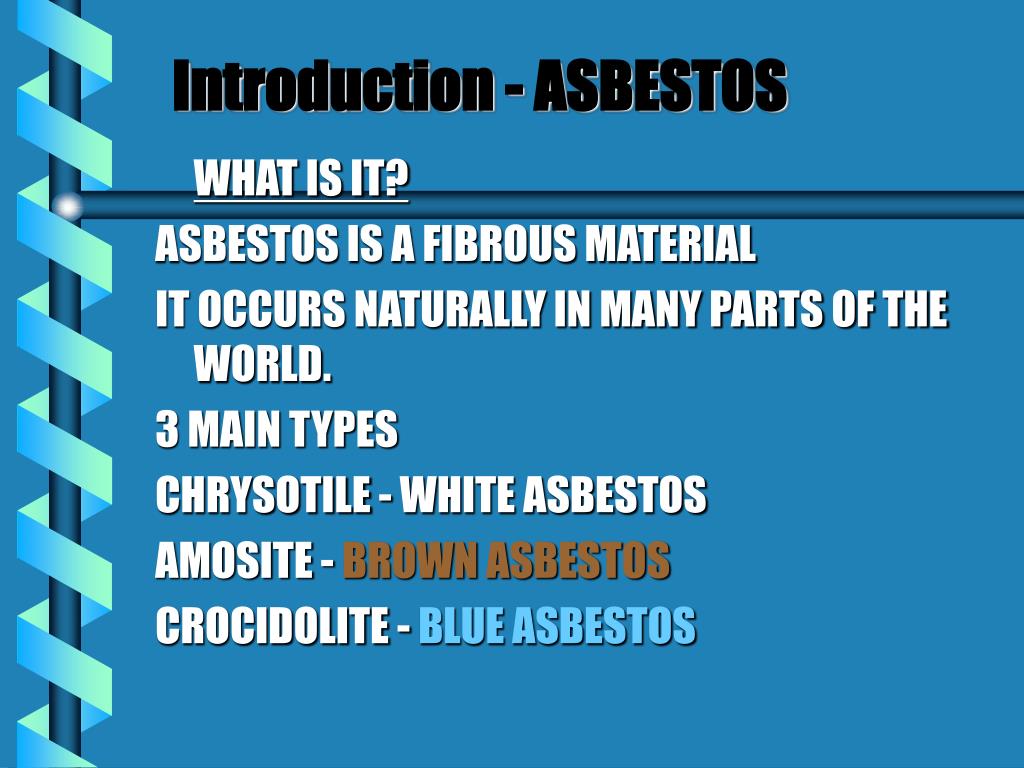 Introduction - ASBESTOS

WHAT IS IT?

ASBESTOS IS A FIBROUS MATERIAL

IT OCCURS NATURALLY IN MANY PARTS OF THE WORLD.

3 MAIN TYPES

CHRYSOTILE - WHITE ASBESTOS

AMOSITE - BROWN ASBESTOS

CROCIDOLITE - BLUE ASBESTOS